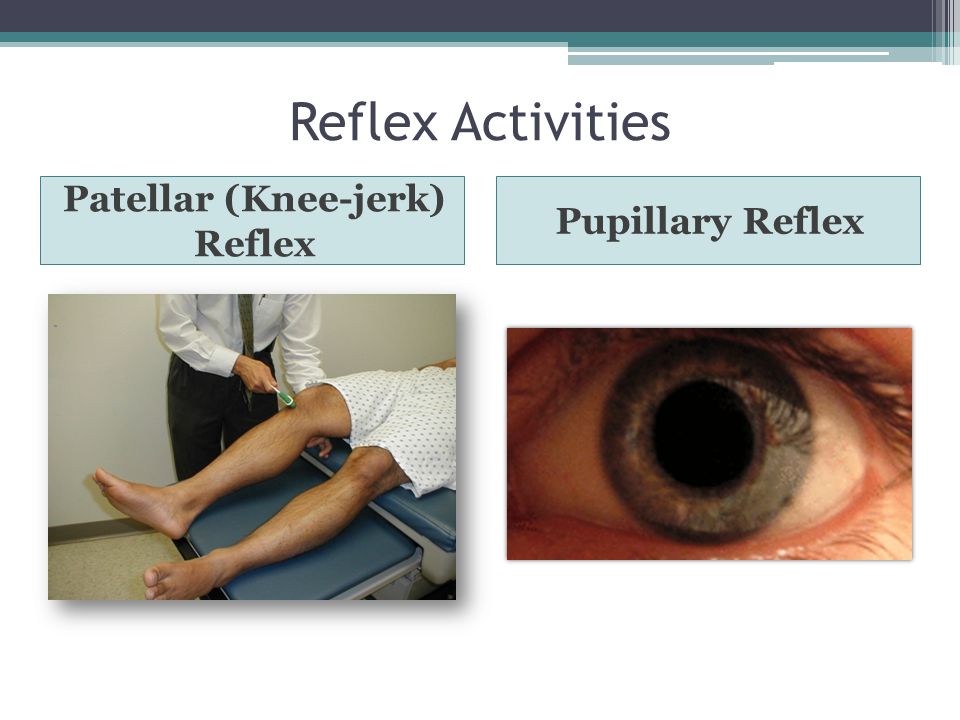 Reflex Activities

Patellar (Knee-jerk) Reflex

Pupillary Reflex